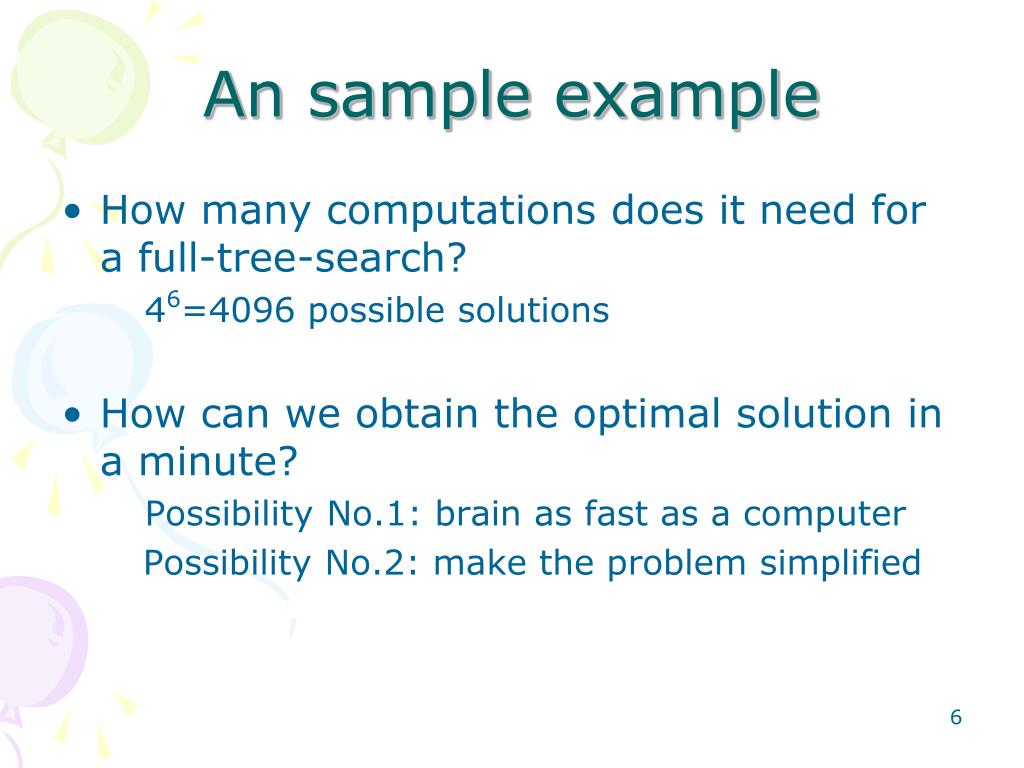 An sample example

• How many computations does it need for a full-tree-search?

$4^6$=4096 possible solutions

• How can we obtain the optimal solution in a minute?

Possibility No.1: brain as fast as a computer

Possibility No.2: make the problem simplified

6